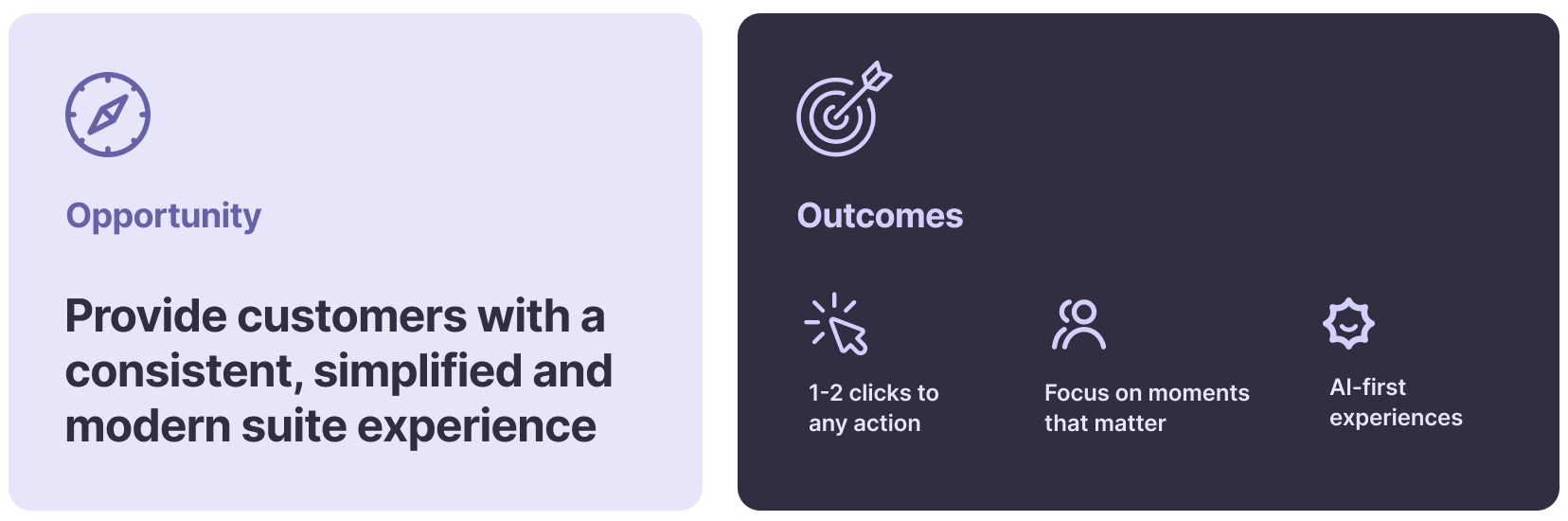 Opportunity

Provide customers with a consistent, simplified and modern suite experience

Outcomes

1-2 clicks to any action

Focus on moments that matter

AI-first experiences